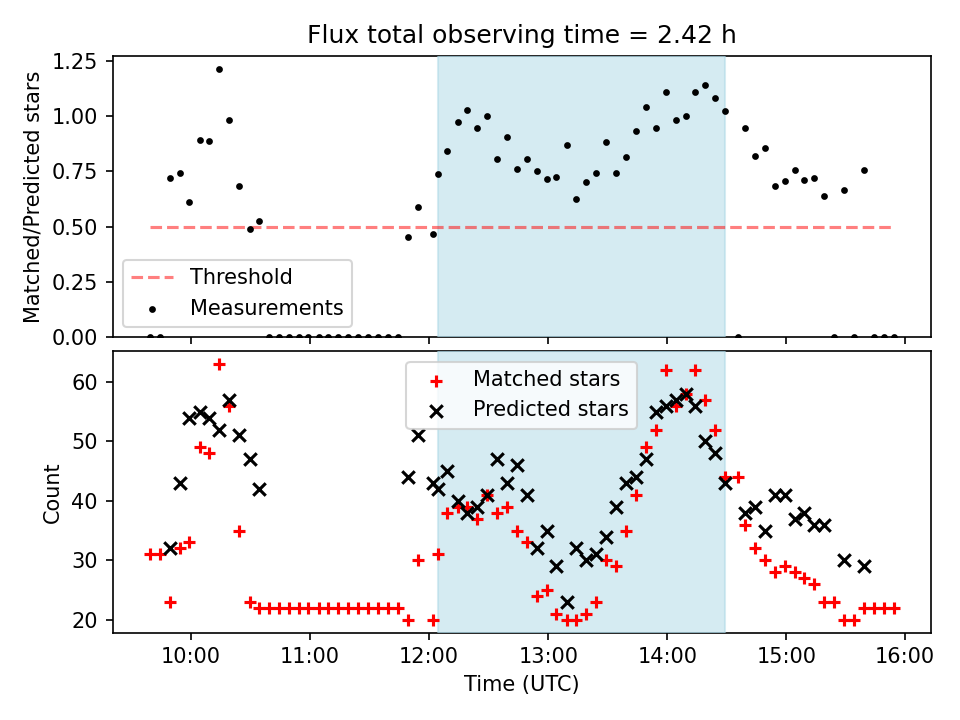 Flux total observing time = 2.42 h

Matched/Predicted stars

1.25
1.00
0.75
0.50
0.25
0.00

Threshold
Measurements

Count

60
50
40
30
20

Matched stars
Predicted stars

10:00
11:00
12:00
13:00
14:00
15:00
16:00

Time (UTC)